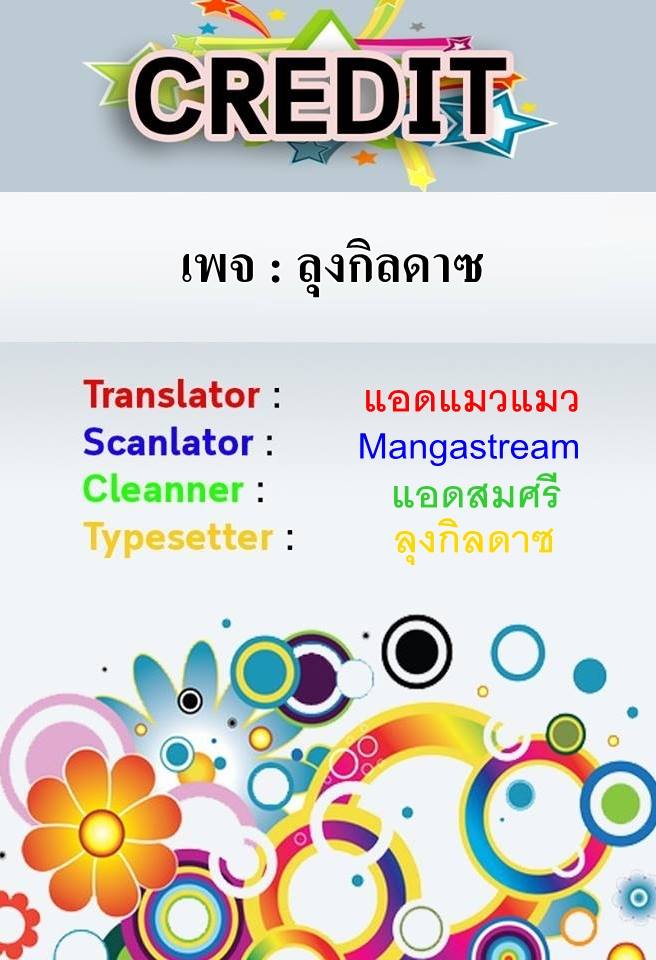 CREDIT

เพจ : ลุงกิลดาซ

Translator : แอดแมวแมว
Scanlator : Mangastream
Cleanner : แอดสมศรี
Typesetter : ลุงกิลดาซ